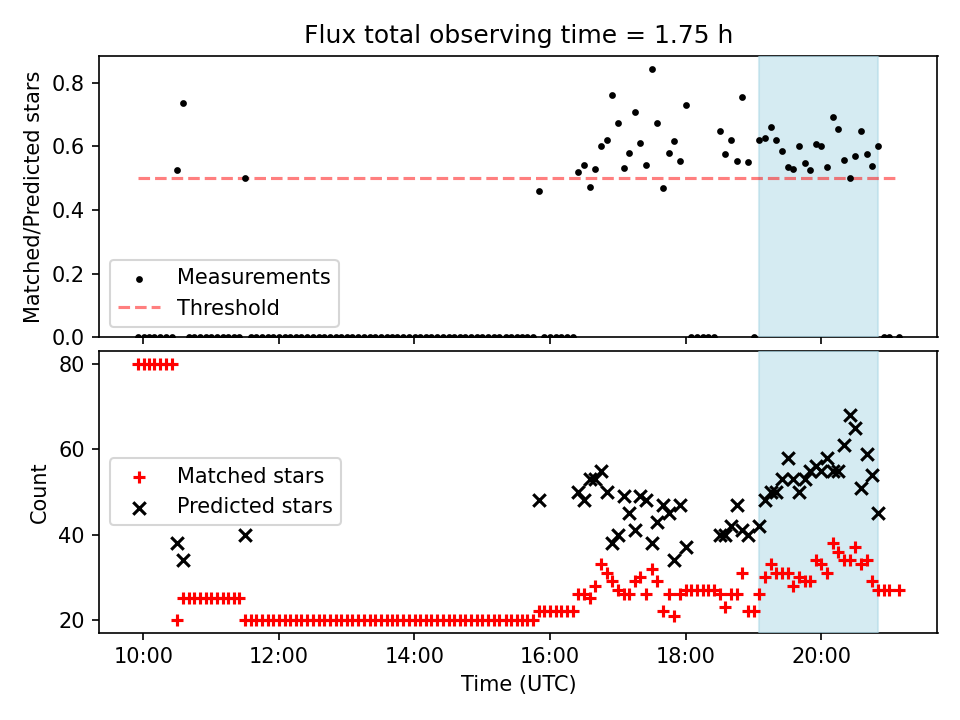 Flux total observing time = 1.75 h

Matched/Predicted stars

0.8
0.6
0.4
0.2
0.0

Measurements
Threshold

Count

80
60
40
20

Matched stars
Predicted stars

10:00
12:00
14:00
16:00
18:00
20:00

Time (UTC)